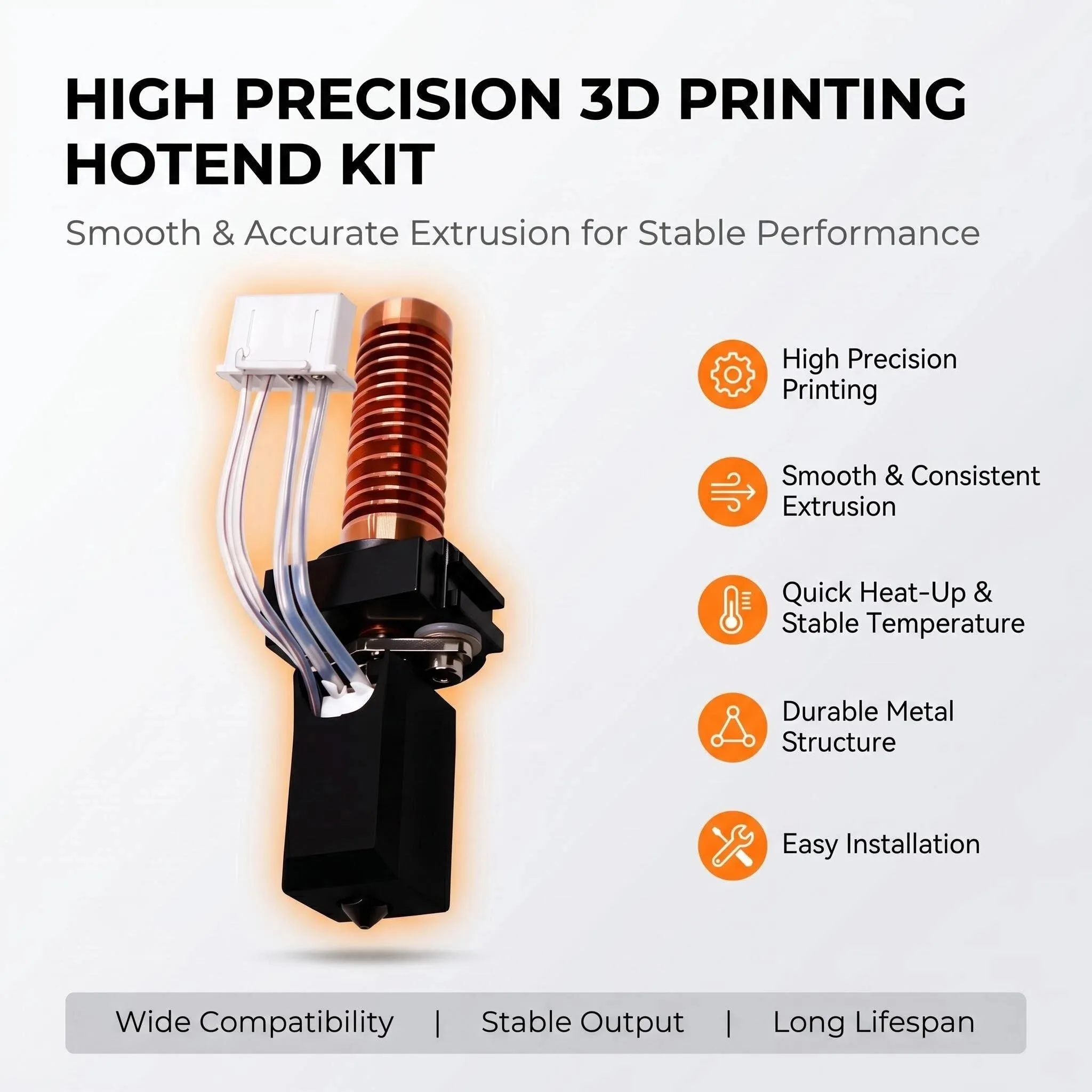 HIGH PRECISION 3D PRINTING HOTEND KIT

Smooth & Accurate Extrusion for Stable Performance

High Precision Printing

Smooth & Consistent Extrusion

Quick Heat-Up & Stable Temperature

Durable Metal Structure

Easy Installation

Wide Compatibility | Stable Output | Long Lifespan